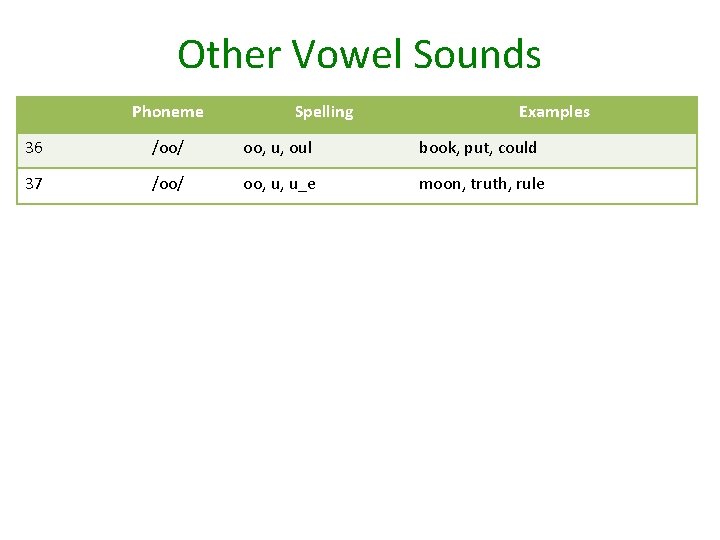 Other Vowel Sounds

| | Phoneme | Spelling | Examples |
|---|---|---|---|
| 36 | /oo/ | oo, u, oul | book, put, could |
| 37 | /oo/ | oo, u, u_e | moon, truth, rule |